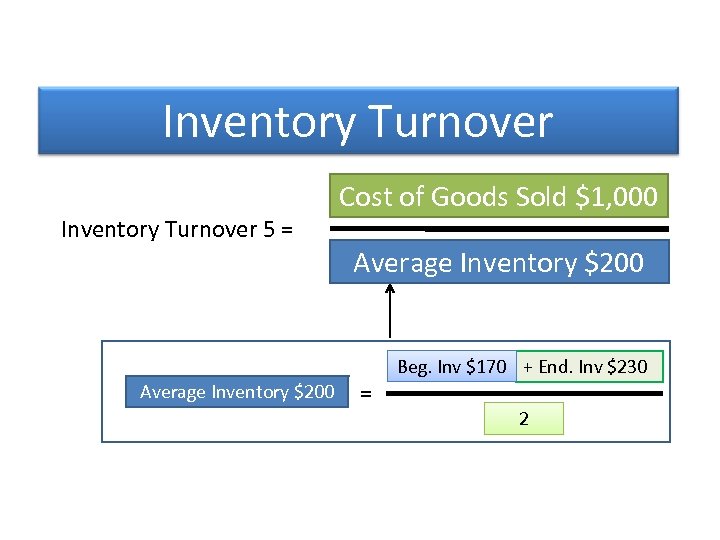 Inventory Turnover

Inventory Turnover 5 =

Cost of Goods Sold \$1,000

Average Inventory \$200

Average Inventory \$200 =

Beg. Inv \$170

+ End. Inv \$230

2